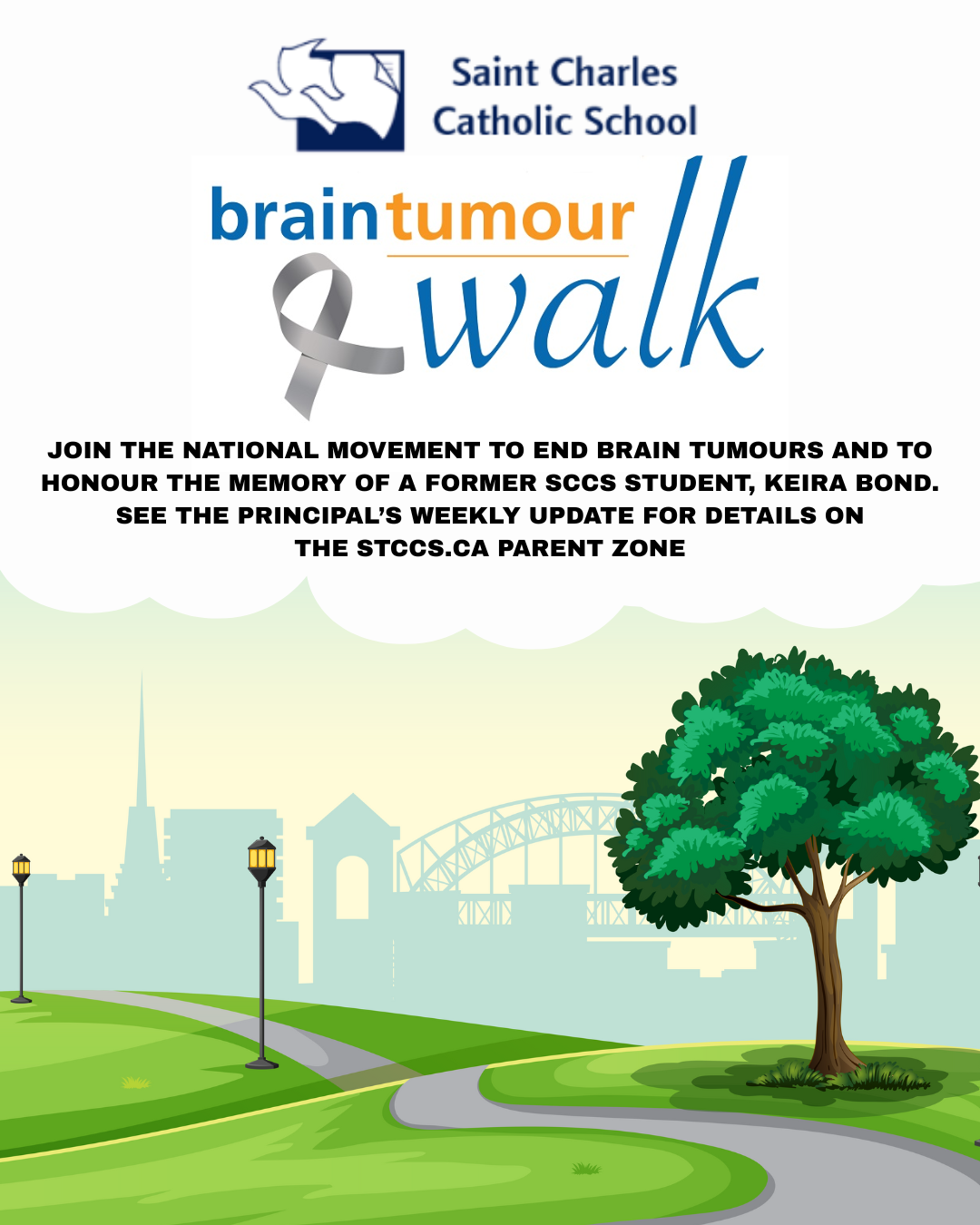 Saint Charles
Catholic School

braintumour
walk

JOIN THE NATIONAL MOVEMENT TO END BRAIN TUMOURS AND TO HONOUR THE MEMORY OF A FORMER SCCS STUDENT, KEIRA BOND. SEE THE PRINCIPAL'S WEEKLY UPDATE FOR DETAILS ON THE STCCS.CA PARENT ZONE